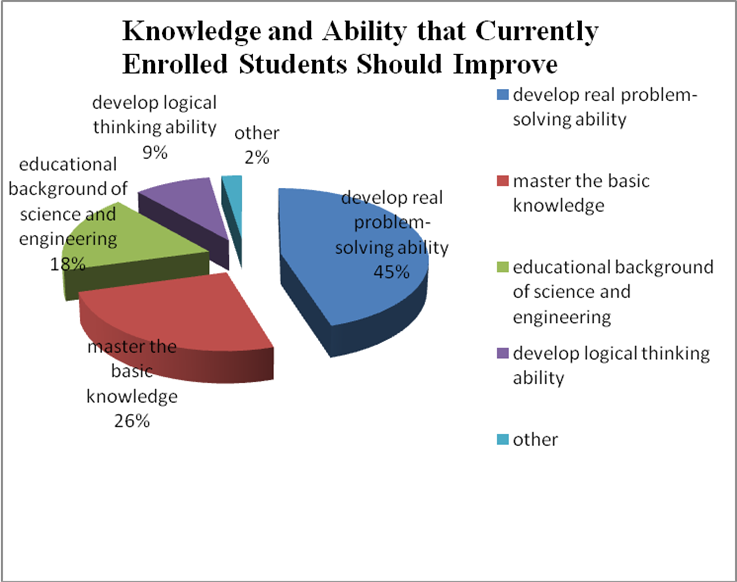 Knowledge and Ability that Currently Enrolled Students Should Improve

develop logical thinking ability 9%

other 2%

educational background of science and engineering 18%

develop real problem-solving ability 45%

master the basic knowledge 26%

develop real problem-solving ability

master the basic knowledge

educational background of science and engineering

develop logical thinking ability

other